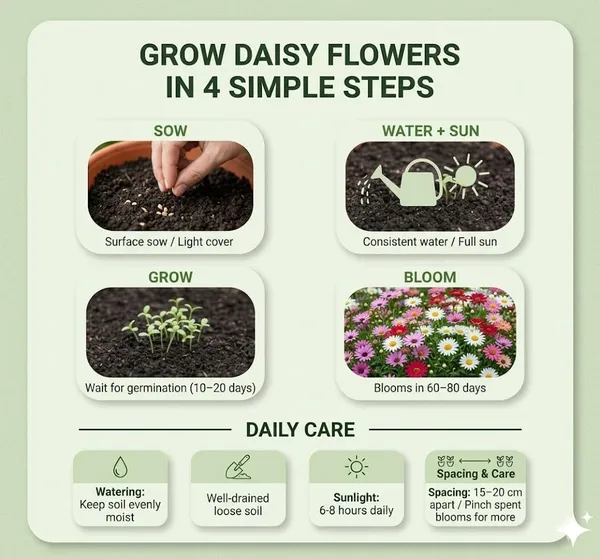 GROW DAISY FLOWERS IN 4 SIMPLE STEPS

SOW

Surface sow / Light cover

WATER + SUN

Consistent water / Full sun

GROW

Wait for germination (10–20 days)

BLOOM

Blooms in 60–80 days

DAILY CARE

Watering: Keep soil evenly moist

Well-drained loose soil

Sunlight: 6-8 hours daily

Spacing & Care

Spacing: 15–20 cm apart / Pinch spent blooms for more